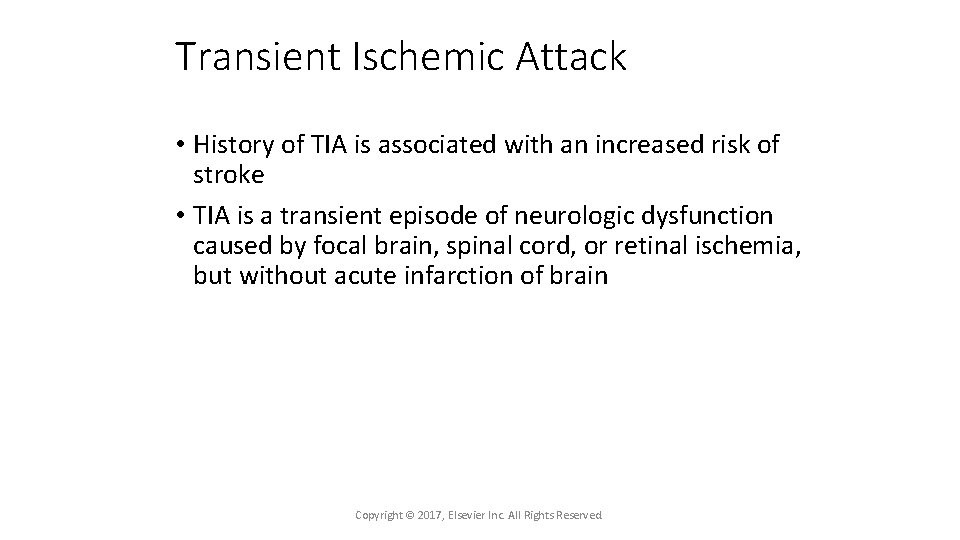 Transient Ischemic Attack

• History of TIA is associated with an increased risk of stroke

• TIA is a transient episode of neurologic dysfunction caused by focal brain, spinal cord, or retinal ischemia, but without acute infarction of brain

Copyright © 2017, Elsevier Inc. All Rights Reserved.